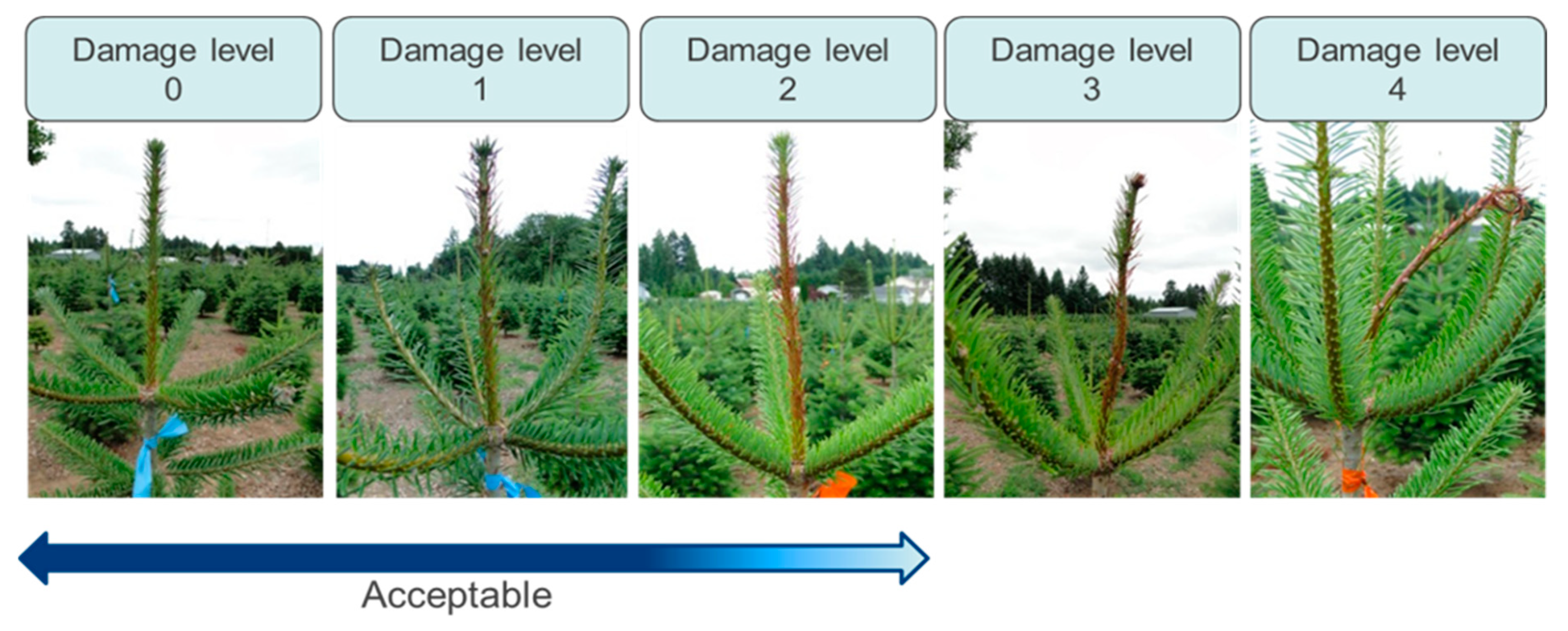 Damage level 0

Damage level 1

Damage level 2

Damage level 3

Damage level 4

Acceptable